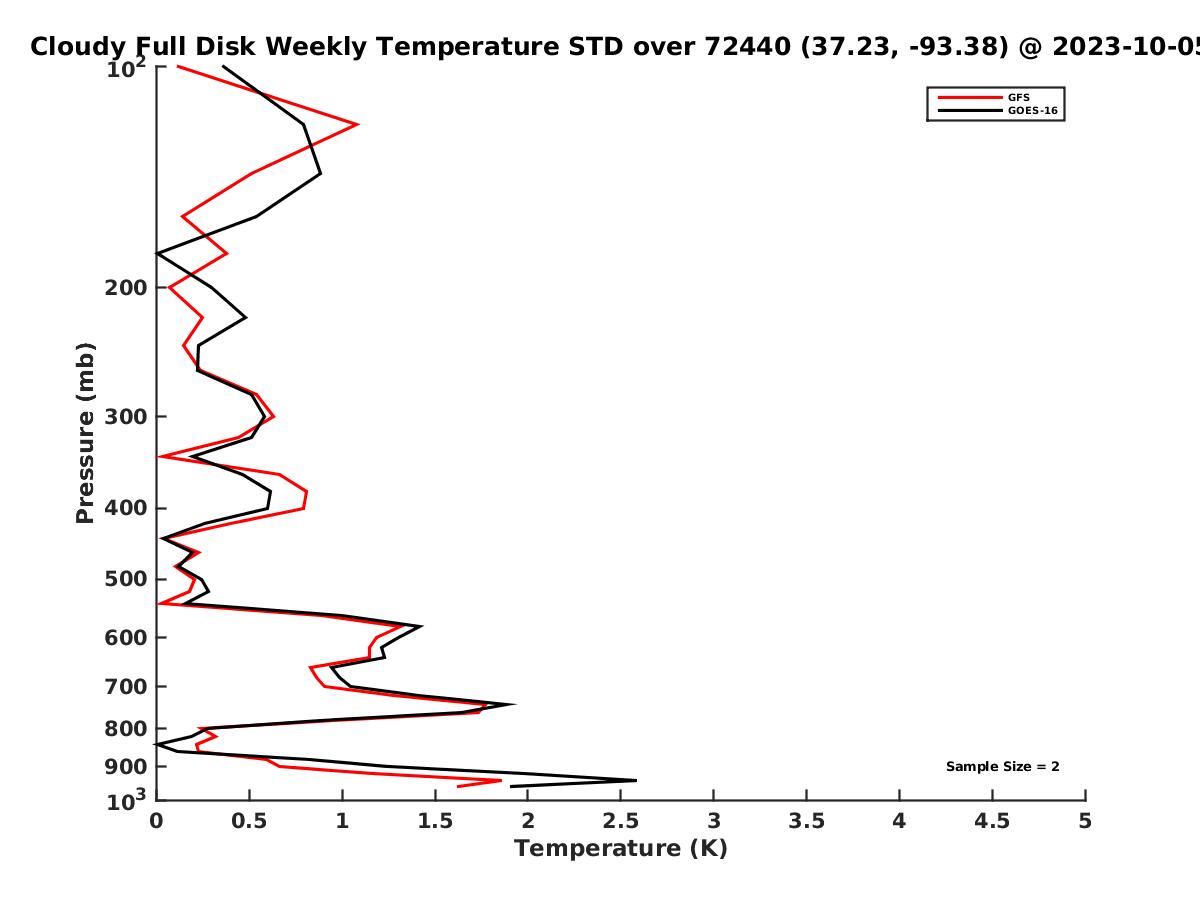 Cloudy Full Disk Weekly Temperature STD over 72440 (37.23, -93.38) @ 2023-10-05

GFS
GOES-16

Pressure (mb)

$10^2$
200
300
400
500
600
700
800
900
$10^3$

Sample Size = 2

0 0.5 1 1.5 2 2.5 3 3.5 4 4.5 5
Temperature (K)